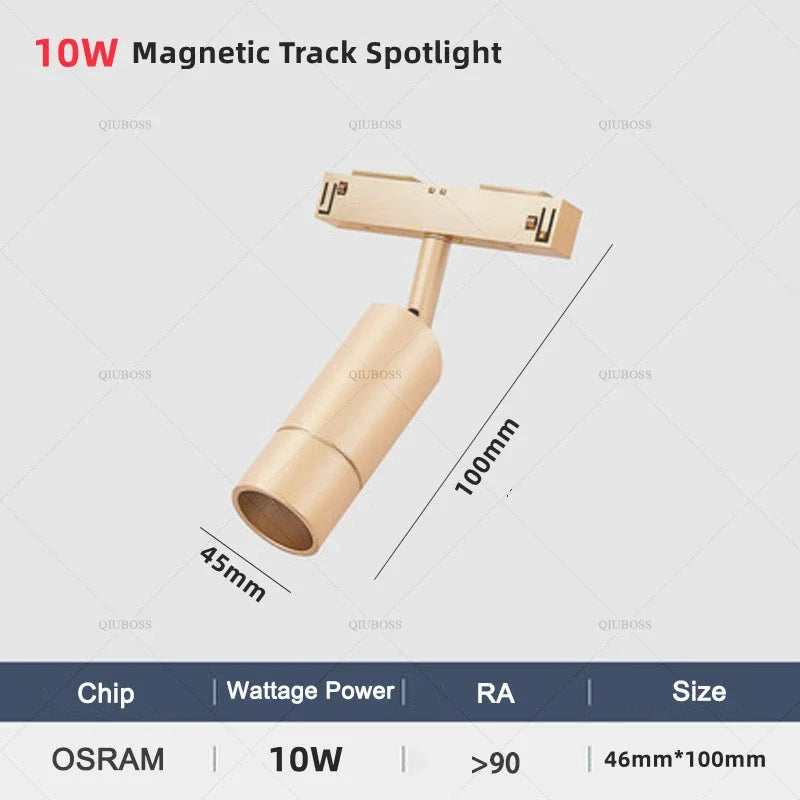 10W Magnetic Track Spotlight

QIUBOSS QIUBOSS QIUBOSS

QIUBOSS QIUBOSS QIUBOSS

100mm

45mm

QIUBOSS QIUBOSS QIUBOSS

| Chip | Wattage Power | RA | Size |
|---|---|---|---|
| OSRAM | 10W | >90 | 46mm*100mm |